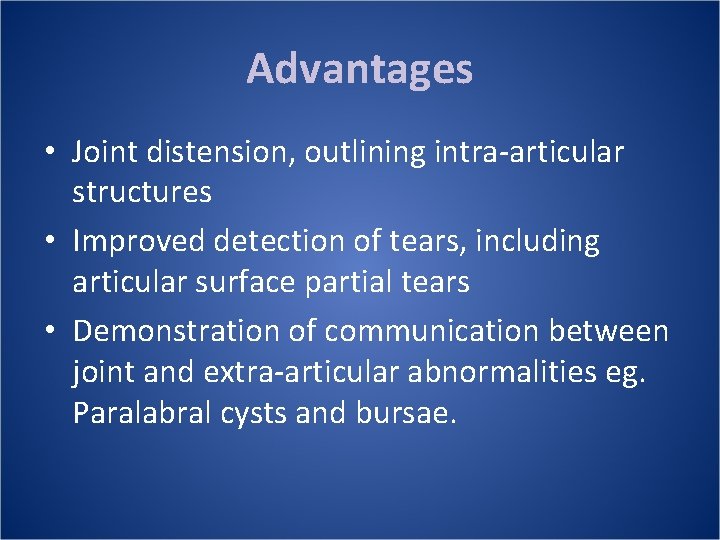 Advantages

• Joint distension, outlining intra-articular structures

• Improved detection of tears, including articular surface partial tears

• Demonstration of communication between joint and extra-articular abnormalities eg. Paralabral cysts and bursae.